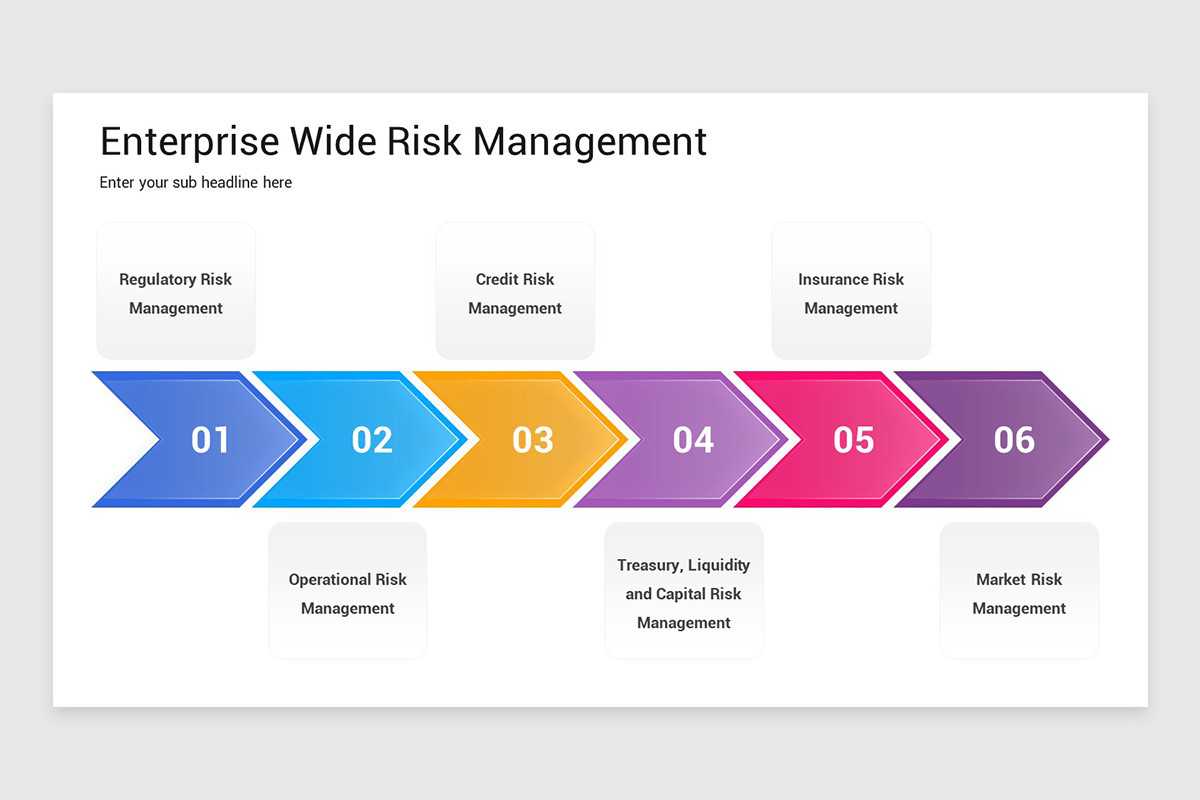 Enterprise Wide Risk Management

Enter your sub headline here

Regulatory Risk Management

Credit Risk Management

Insurance Risk Management

01

02

03

04

05

06

Operational Risk Management

Treasury, Liquidity and Capital Risk Management

Market Risk Management